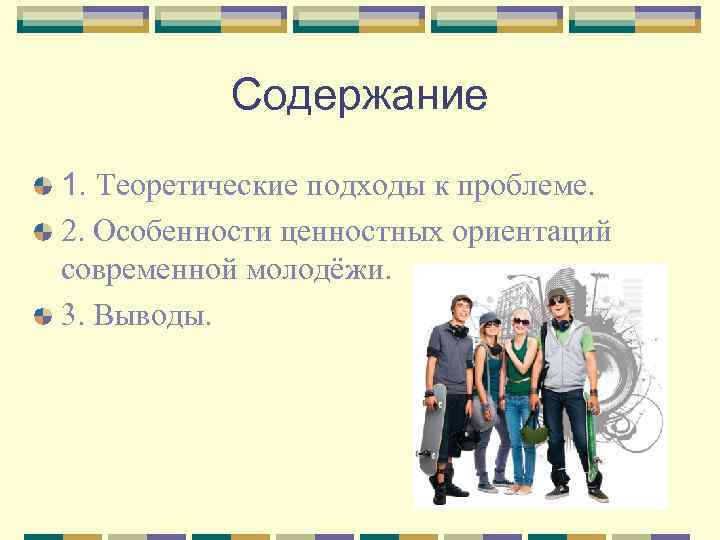 Содержание

1. Теоретические подходы к проблеме.

2. Особенности ценностных ориентаций современной молодёжи.

3. Выводы.